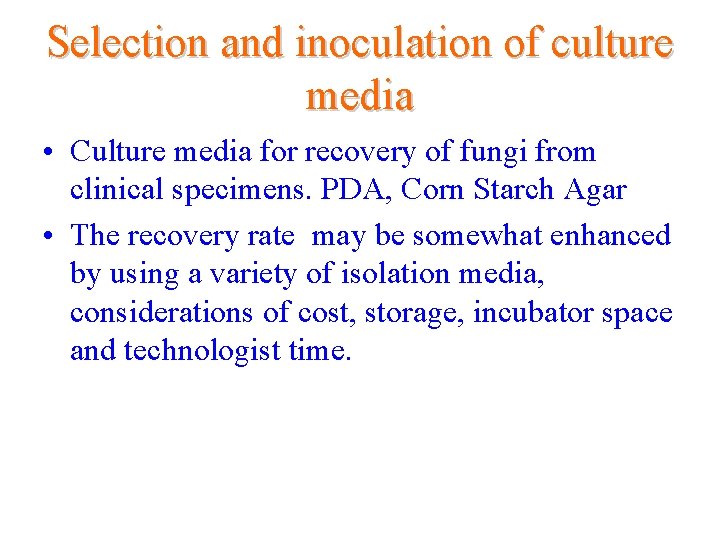 Selection and inoculation of culture media

• Culture media for recovery of fungi from clinical specimens. PDA, Corn Starch Agar

• The recovery rate may be somewhat enhanced by using a variety of isolation media, considerations of cost, storage, incubator space and technologist time.